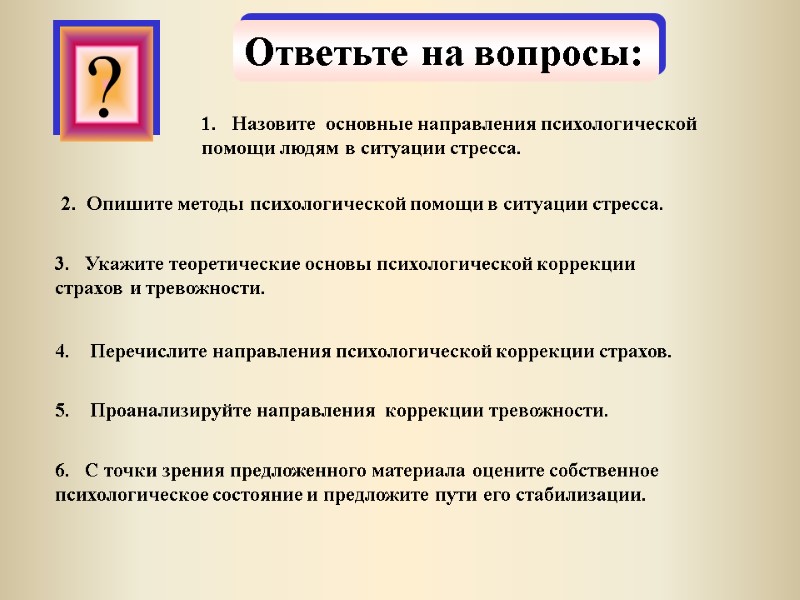 ?

Ответьте на вопросы:

1. Назовите основные направления психологической помощи людям в ситуации стресса.

2. Опишите методы психологической помощи в ситуации стресса.

3. Укажите теоретические основы психологической коррекции страхов и тревожности.

4. Перечислите направления психологической коррекции страхов.

5. Проанализируйте направления коррекции тревожности.

6. С точки зрения предложенного материала оцените собственное психологическое состояние и предложите пути его стабилизации.